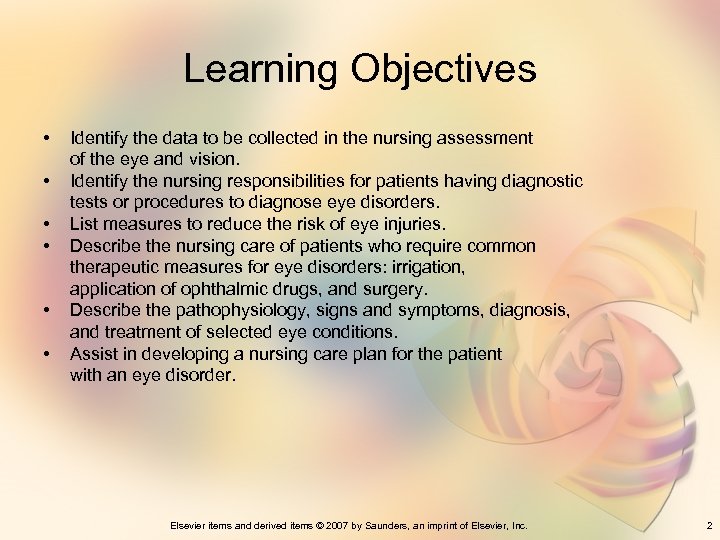 Learning Objectives

• Identify the data to be collected in the nursing assessment of the eye and vision.
• Identify the nursing responsibilities for patients having diagnostic tests or procedures to diagnose eye disorders.
• List measures to reduce the risk of eye injuries.
• Describe the nursing care of patients who require common therapeutic measures for eye disorders: irrigation, application of ophthalmic drugs, and surgery.
• Describe the pathophysiology, signs and symptoms, diagnosis, and treatment of selected eye conditions.
• Assist in developing a nursing care plan for the patient with an eye disorder.

Elsevier items and derived items © 2007 by Saunders, an imprint of Elsevier, Inc.

2